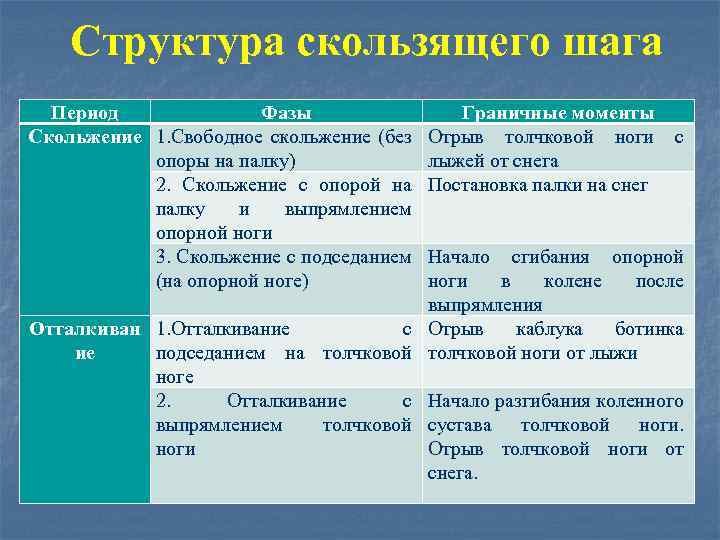 Структура скользящего шага

| Период | Фазы | Граничные моменты |
|---|---|---|
| Скольжение | 1.Свободное скольжение (без опоры на палку) | Отрыв толчковой ноги с лыжей от снега |
| | 2. Скольжение с опорой на палку и выпрямлением опорной ноги | Постановка палки на снег |
| | 3. Скольжение с подседанием (на опорной ноге) | Начало сгибания опорной ноги в колене после выпрямления |
| Отталкивание | 1.Отталкивание с подседанием на толчковой ноге | Отрыв каблука ботинка толчковой ноги от лыжи |
| | 2. Отталкивание с выпрямлением толчковой ноги | Начало разгибания коленного сустава толчковой ноги. Отрыв толчковой ноги от снега. |